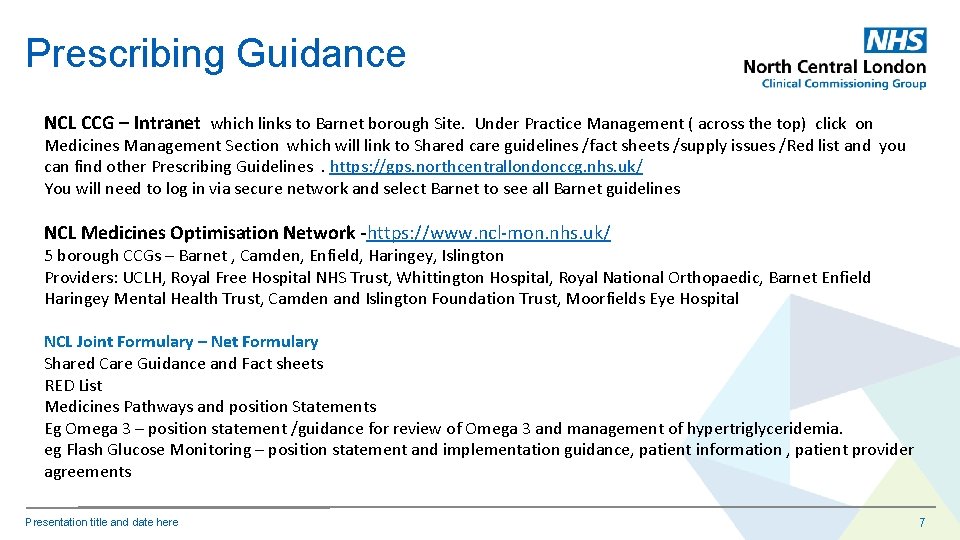 Prescribing Guidance

NHS
North Central London
Clinical Commissioning Group

NCL CCG – Intranet which links to Barnet borough Site. Under Practice Management ( across the top) click on Medicines Management Section which will link to Shared care guidelines /fact sheets /supply issues /Red list and you can find other Prescribing Guidelines . https://gps.northcentrallondonccg.nhs.uk/
You will need to log in via secure network and select Barnet to see all Barnet guidelines

NCL Medicines Optimisation Network -https://www.ncl-mon.nhs.uk/
5 borough CCGs – Barnet , Camden, Enfield, Haringey, Islington
Providers: UCLH, Royal Free Hospital NHS Trust, Whittington Hospital, Royal National Orthopaedic, Barnet Enfield Haringey Mental Health Trust, Camden and Islington Foundation Trust, Moorfields Eye Hospital

NCL Joint Formulary – Net Formulary
Shared Care Guidance and Fact sheets
RED List
Medicines Pathways and position Statements
Eg Omega 3 – position statement /guidance for review of Omega 3 and management of hypertriglyceridemia.
eg Flash Glucose Monitoring – position statement and implementation guidance, patient information , patient provider agreements

Presentation title and date here
7